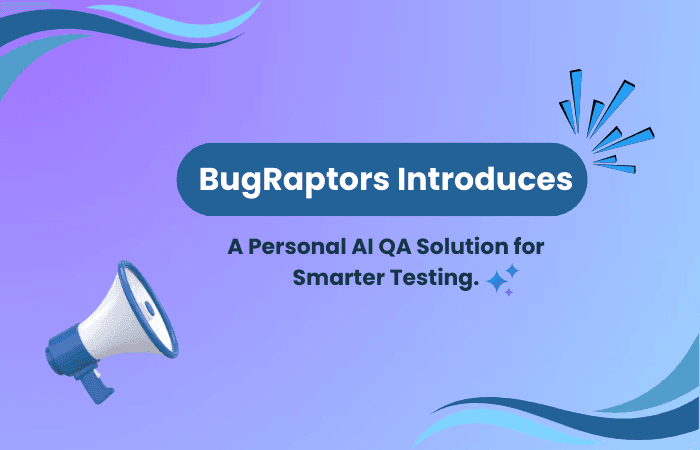 BugRaptors Introduces

A Personal AI QA Solution for Smarter Testing.